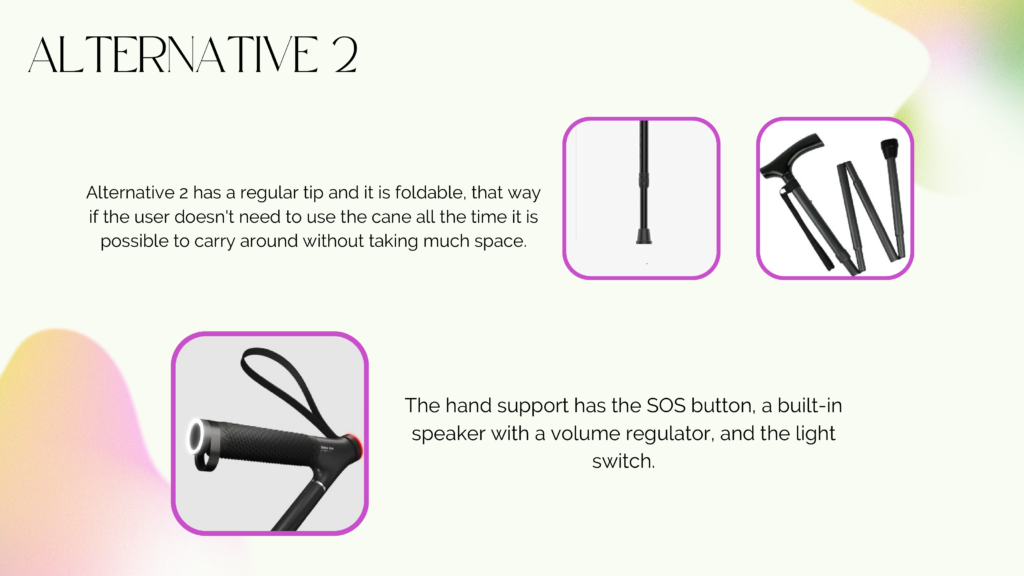 ALTERNATIVE 2

Alternative 2 has a regular tip and it is foldable, that way if the user doesn't need to use the cane all the time it is possible to carry around without taking much space.

The hand support has the SOS button, a built-in speaker with a volume regulator, and the light switch.